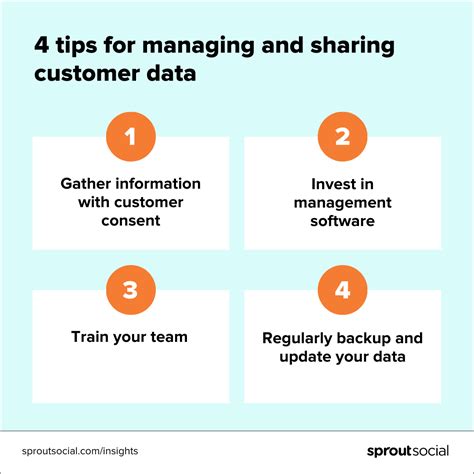 4 tips for managing and sharing customer data

1

Gather information with customer consent

2

Invest in management software

3

Train your team

4

Regularly backup and update your data

sproutsocial.com/insights

sproutsocial